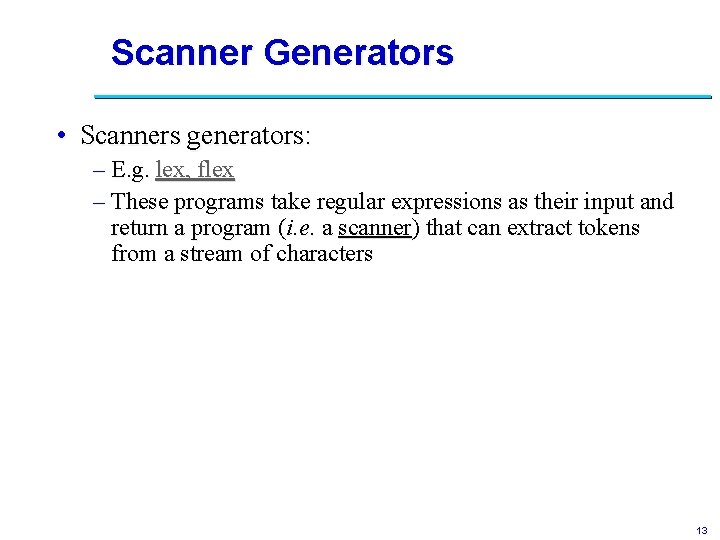 Scanner Generators

• Scanners generators:

– E.g. lex, flex

– These programs take regular expressions as their input and return a program (i.e. a scanner) that can extract tokens from a stream of characters

13